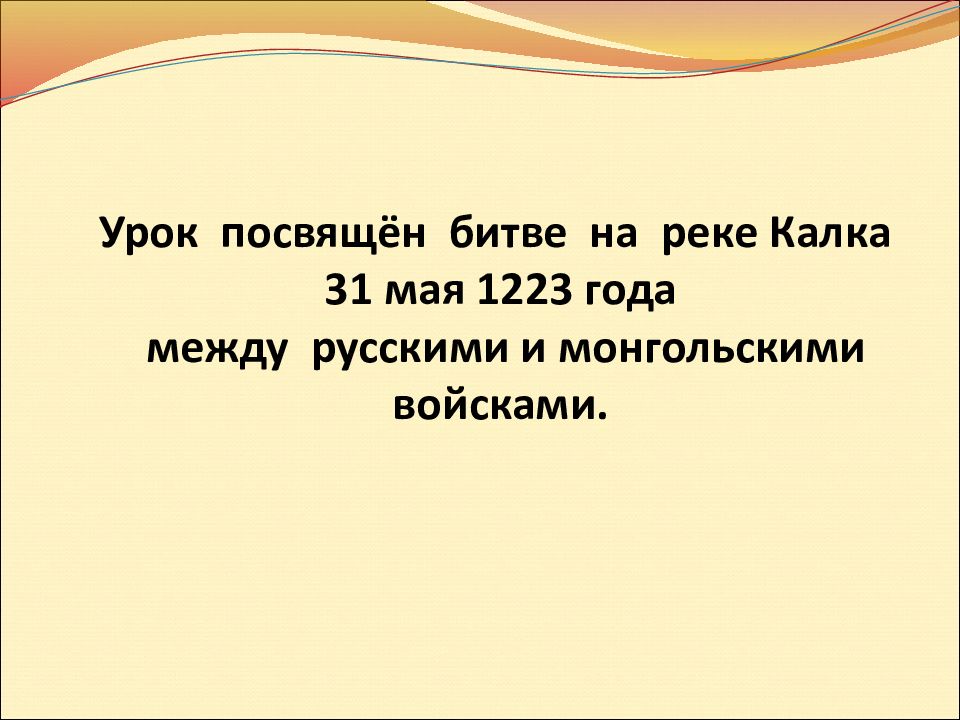 Урок посвящён битве на реке Калка 31 мая 1223 года между русскими и монгольскими войсками.